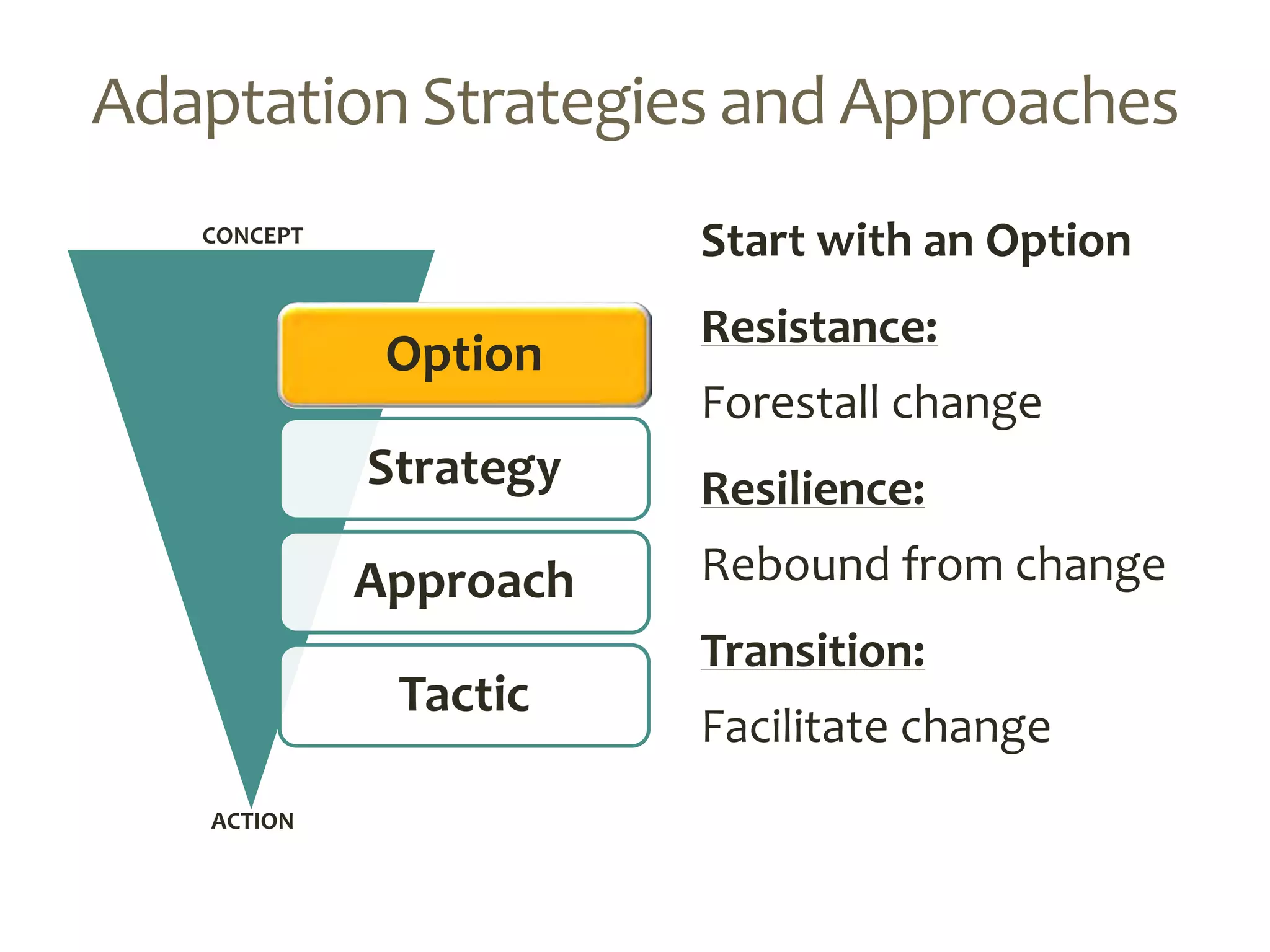 Adaptation Strategies and Approaches

CONCEPT

Option

Strategy

Approach

Tactic

ACTION

Start with an Option

Resistance:

Forestall change

Resilience:

Rebound from change

Transition:

Facilitate change